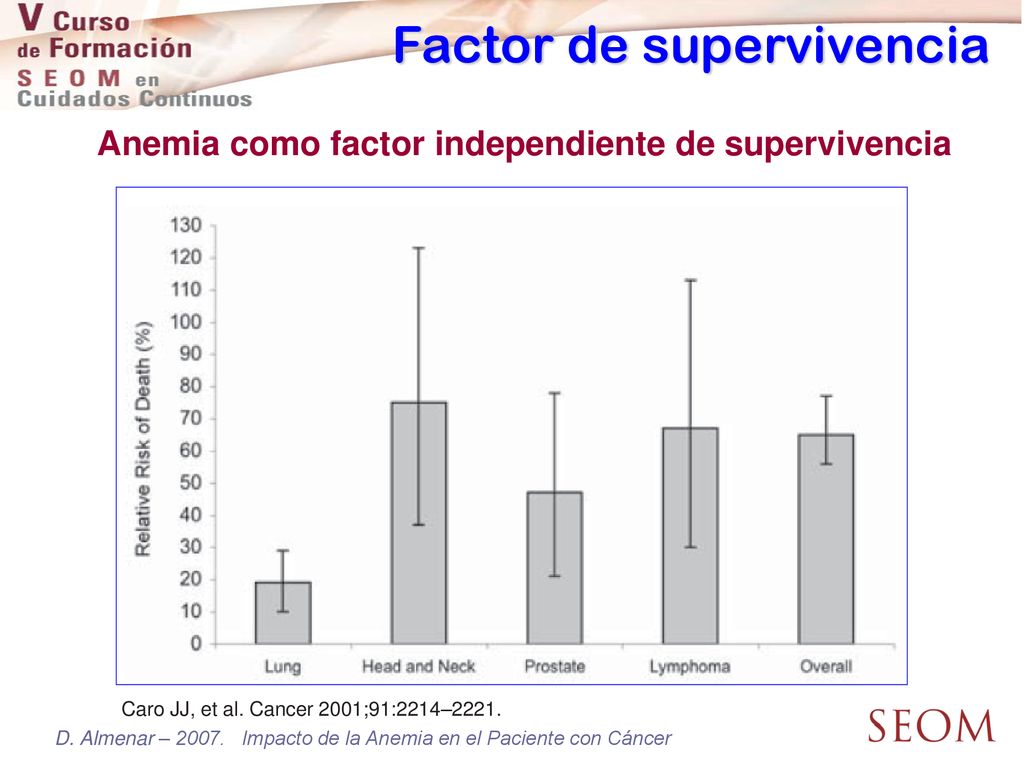 V Curso de Formación SEOM en Cuidados Continuos

Factor de supervivencia

Anemia como factor independiente de supervivencia

Relative Risk of Death (%)

130
120
110
100
90
80
70
60
50
40
30
20
10
0

Lung Head and Neck Prostate Lymphoma Overall

Caro JJ, et al. Cancer 2001;91:2214–2221.

D. Almenar – 2007. Impacto de la Anemia en el Paciente con Cáncer

SEOM